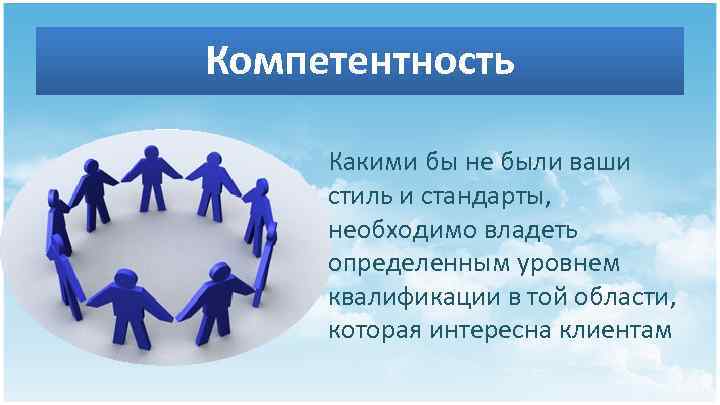 Компетентность

Какими бы не были ваши стиль и стандарты, необходимо владеть определенным уровнем квалификации в той области, которая интересна клиентам